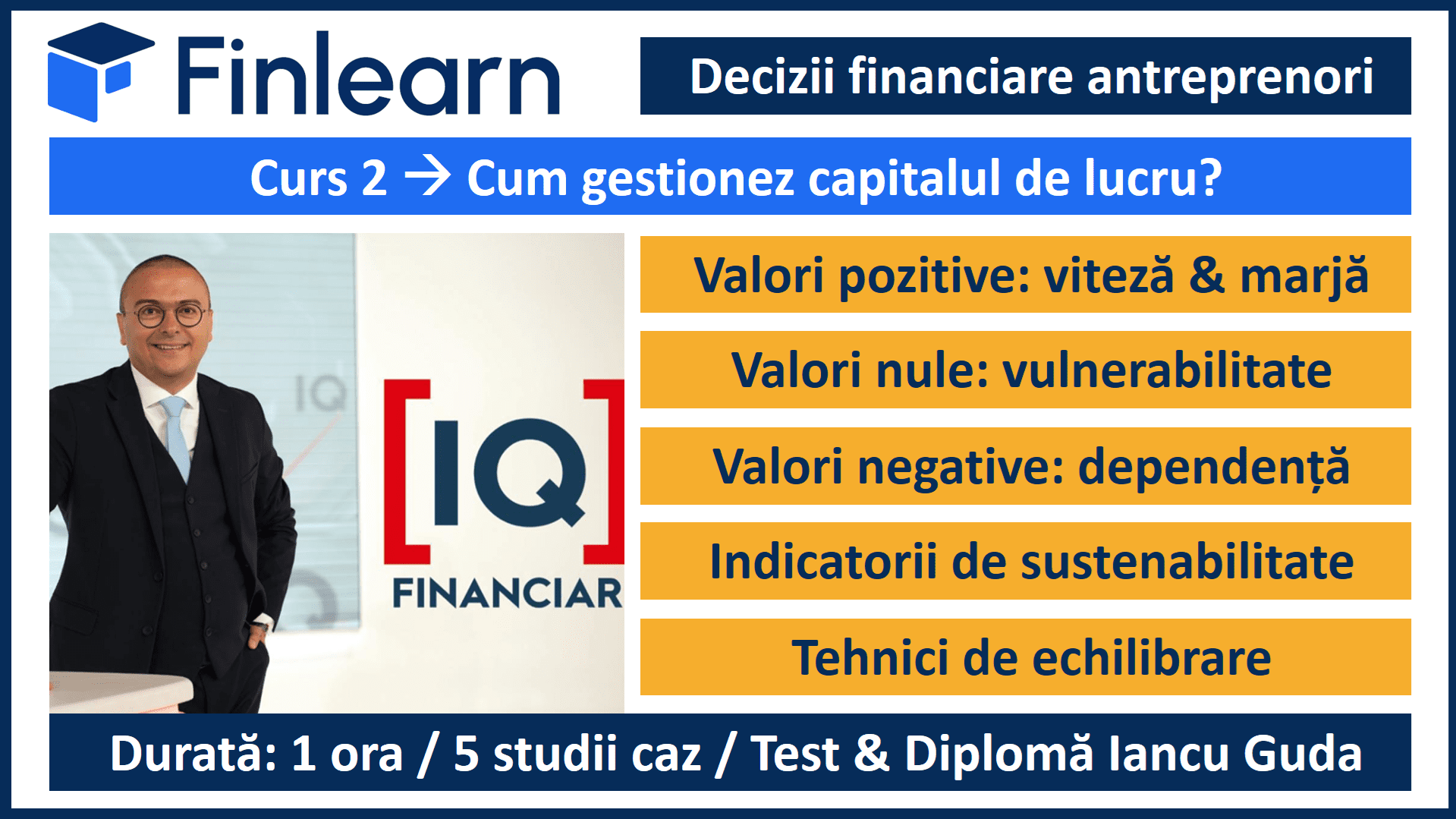 Finlearn

Decizii financiare antreprenori

Curs 2 → Cum gestionez capitalul de lucru?

IQ

[IQ]
FINANCIAR

Valori pozitive: viteză & marjă

Valori nule: vulnerabilitate

Valori negative: dependență

Indicatorii de sustenabilitate

Tehnici de echilibrare

Durată: 1 ora / 5 studii caz / Test & Diplomă Iancu Guda